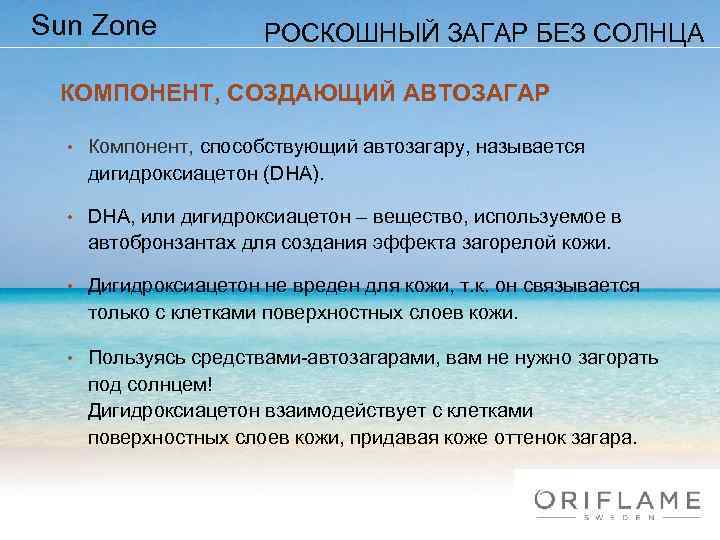 Sun Zone

РОСКОШНЫЙ ЗАГАР БЕЗ СОЛНЦА

КОМПОНЕНТ, СОЗДАЮЩИЙ АВТОЗАГАР

• Компонент, способствующий автозагару, называется дигидроксиацетон (DHA).

• DHA, или дигидроксиацетон – вещество, используемое в автобронзантах для создания эффекта загорелой кожи.

• Дигидроксиацетон не вреден для кожи, т.к. он связывается только с клетками поверхностных слоев кожи.

• Пользуясь средствами-автозагарами, вам не нужно загорать под солнцем!
Дигидроксиацетон взаимодействует с клетками поверхностных слоев кожи, придавая коже оттенок загара.

ORIFLAME
SWEDEN